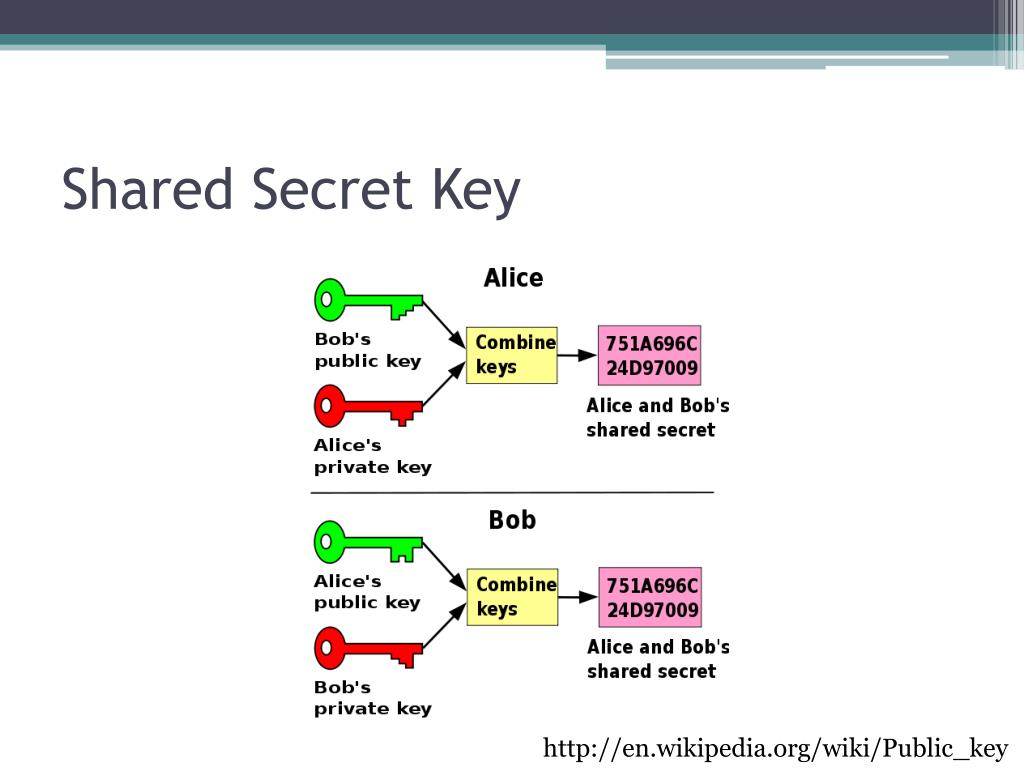 Shared Secret Key

Alice

Bob's public key

Alice's private key

Combine keys

751A696C 24D97009

Alice and Bob's shared secret

Bob

Alice's public key

Bob's private key

Combine keys

751A696C 24D97009

Alice and Bob's shared secret

http://en.wikipedia.org/wiki/Public_key